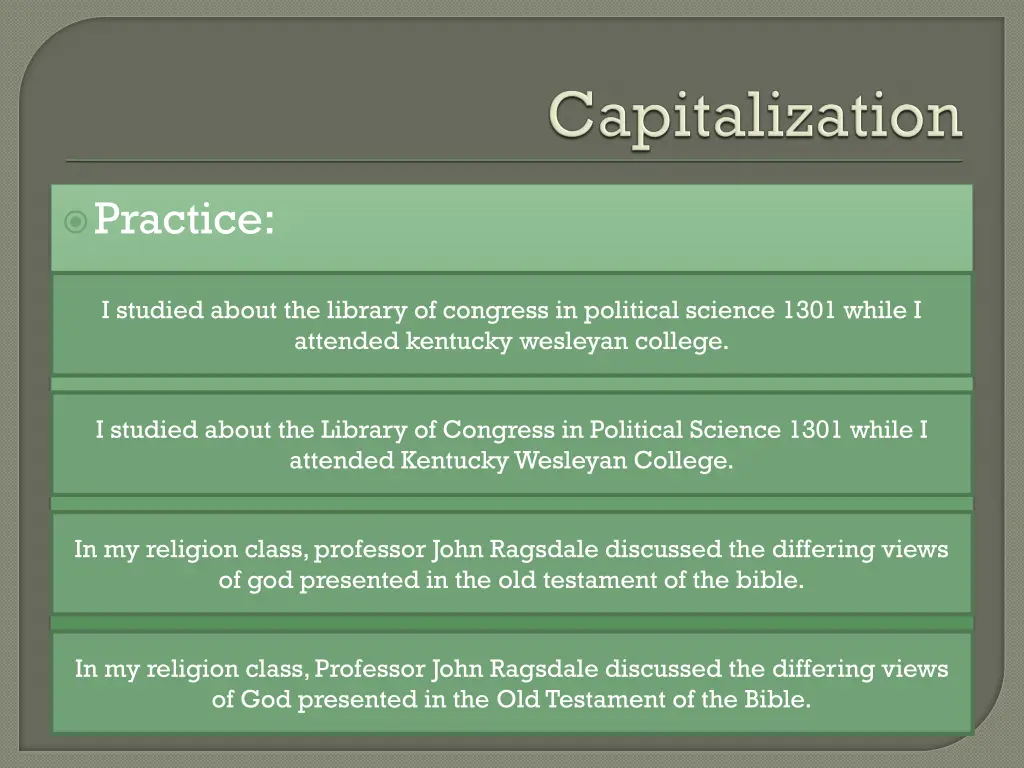 Capitalization

Practice:

I studied about the library of congress in political science 1301 while I attended kentucky wesleyan college.

I studied about the Library of Congress in Political Science 1301 while I attended Kentucky Wesleyan College.

In my religion class, professor John Ragsdale discussed the differing views of god presented in the old testament of the bible.

In my religion class, Professor John Ragsdale discussed the differing views of God presented in the Old Testament of the Bible.